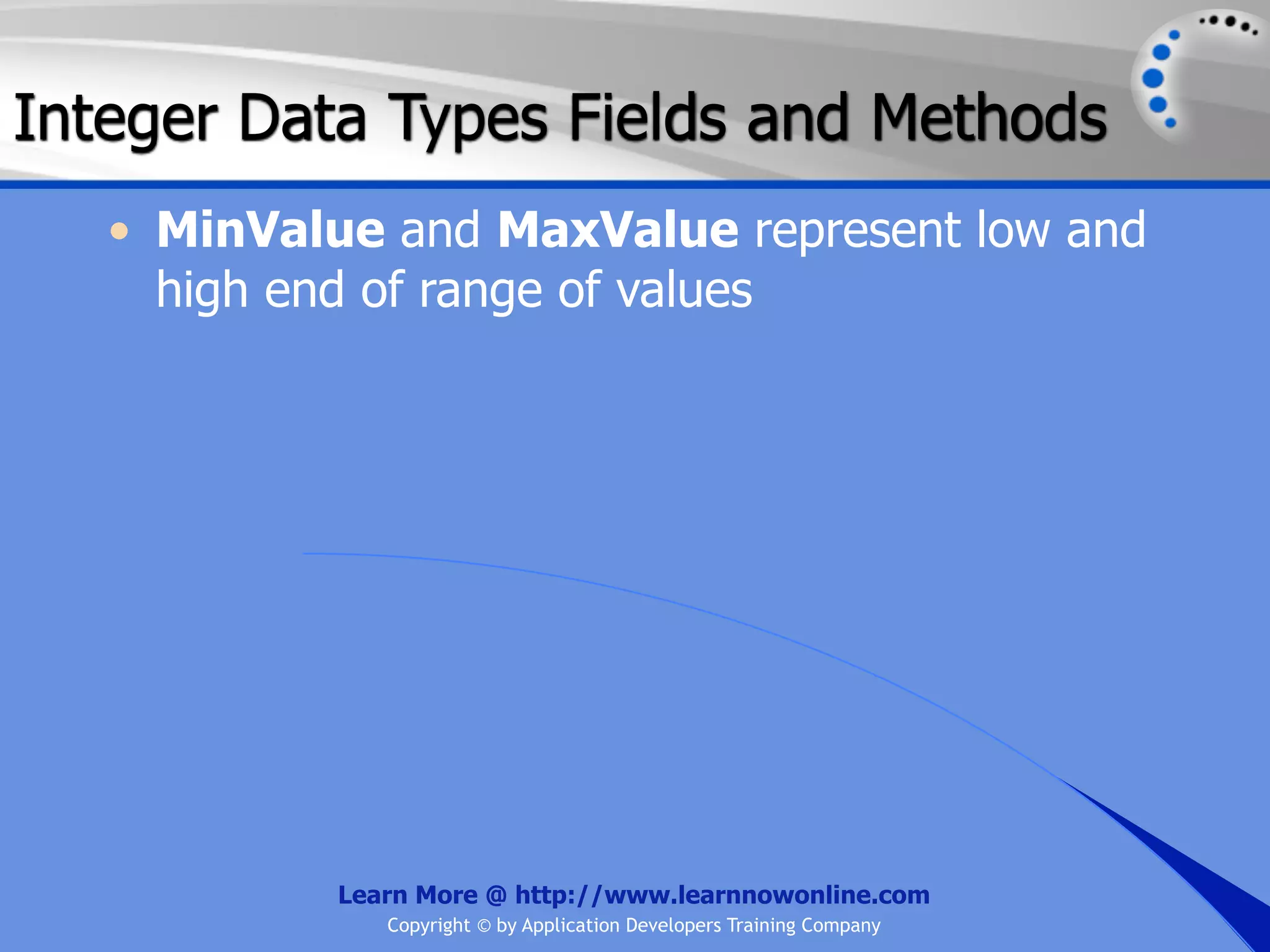 Integer Data Types Fields and Methods

• MinValue and MaxValue represent low and high end of range of values

Learn More @ http://www.learnnowonline.com
Copyright © by Application Developers Training Company